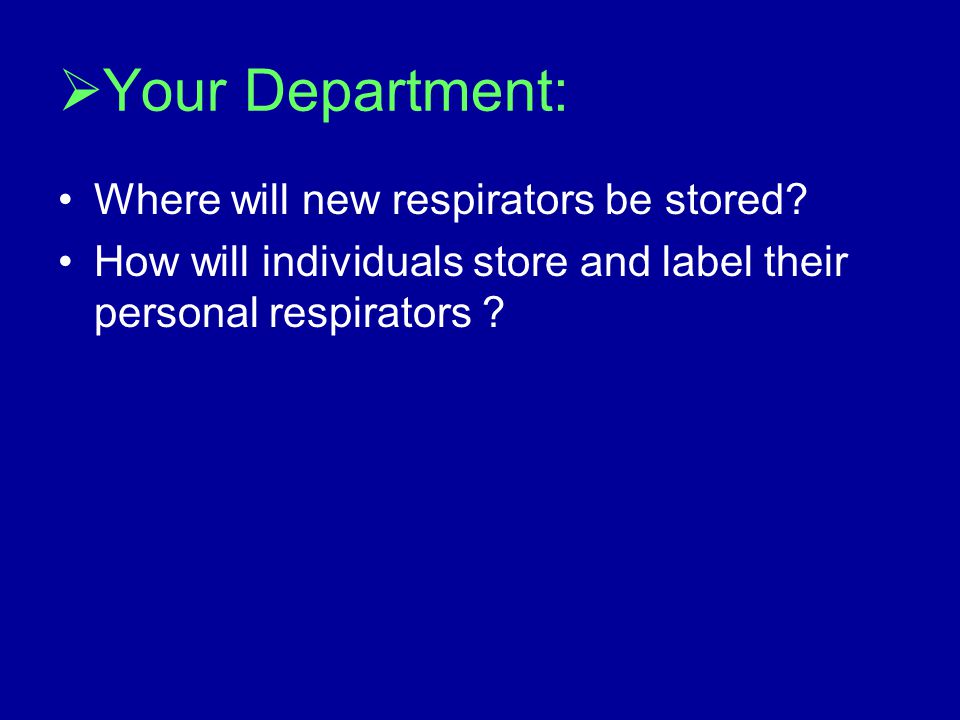 ➢Your Department:

• Where will new respirators be stored?
• How will individuals store and label their personal respirators ?